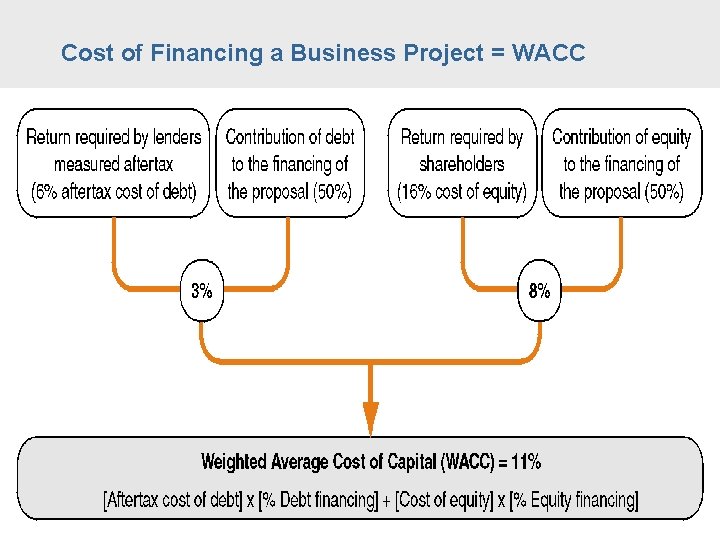 Cost of Financing a Business Project = WACC

Return required by lenders measured aftertax (6% aftertax cost of debt)

Contribution of debt to the financing of the proposal (50%)

Return required by shareholders (16% cost of equity)

Contribution of equity to the financing of the proposal (50%)

3%

8%

Weighted Average Cost of Capital (WACC) = 11%

[Aftertax cost of debt] x [% Debt financing] + [Cost of equity] x [% Equity financing]